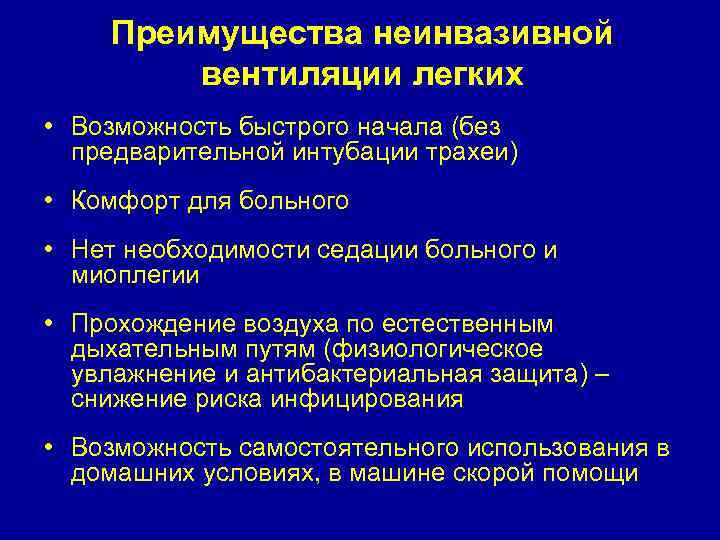 Преимущества неинвазивной вентиляции легких

• Возможность быстрого начала (без предварительной интубации трахеи)

• Комфорт для больного

• Нет необходимости седации больного и миоплегии

• Прохождение воздуха по естественным дыхательным путям (физиологическое увлажнение и антибактериальная защита) – снижение риска инфицирования

• Возможность самостоятельного использования в домашних условиях, в машине скорой помощи